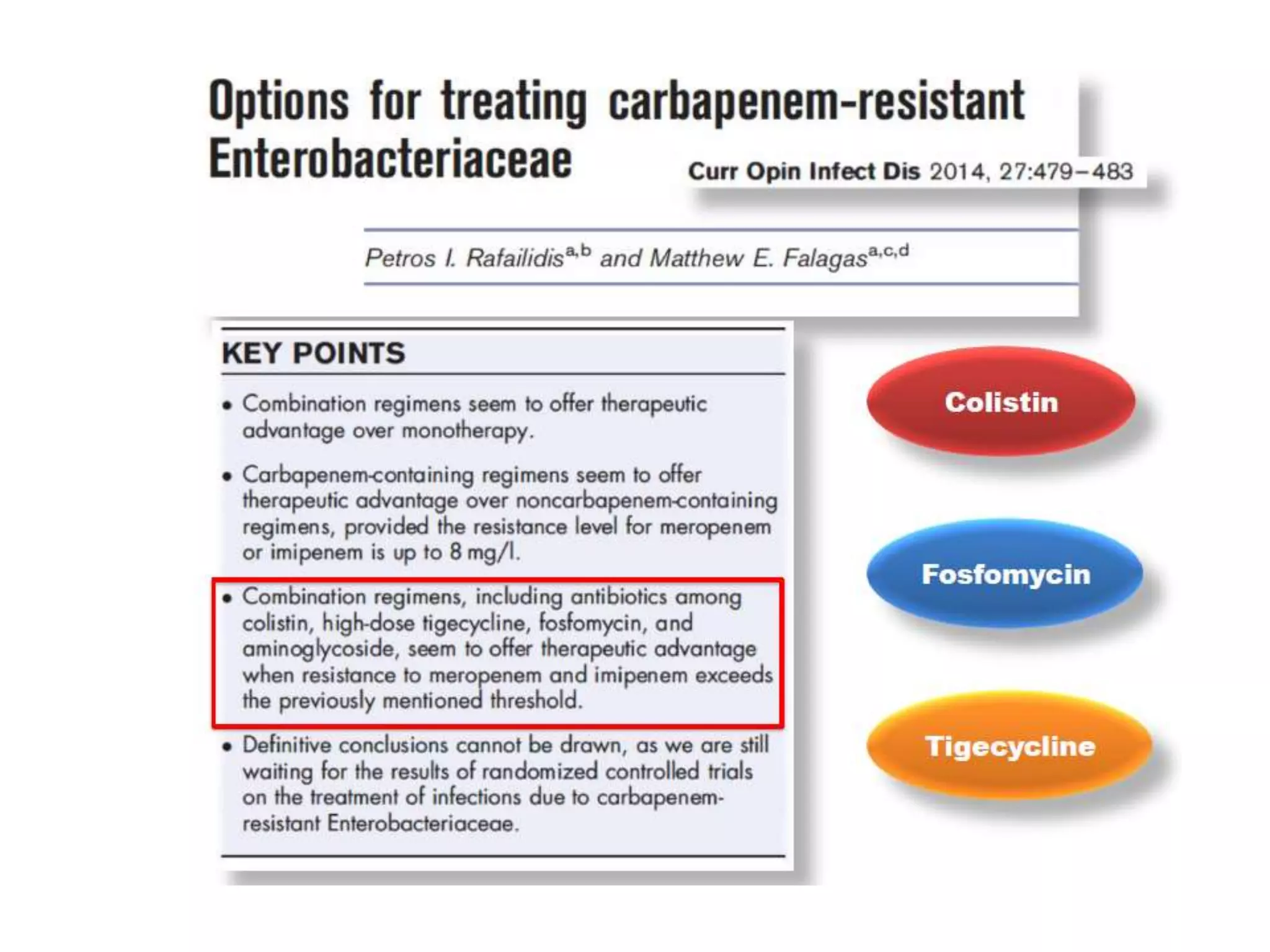 Options for treating carbapenem-resistant Enterobacteriaceae

Curr Opin Infect Dis 2014, 27:479–483

Petros I. Rafailidis$^{a,b}$ and Matthew E. Falagas$^{a,c,d}$

KEY POINTS

• Combination regimens seem to offer therapeutic advantage over monotherapy.

• Carbapenem-containing regimens seem to offer therapeutic advantage over noncarbapenem-containing regimens, provided the resistance level for meropenem or imipenem is up to 8 mg/l.

• Combination regimens, including antibiotics among colistin, high-dose tigecycline, fosfomycin, and aminoglycoside, seem to offer therapeutic advantage when resistance to meropenem and imipenem exceeds the previously mentioned threshold.

• Definitive conclusions cannot be drawn, as we are still waiting for the results of randomized controlled trials on the treatment of infections due to carbapenem-resistant Enterobacteriaceae.

Colistin

Fosfomycin

Tigecycline